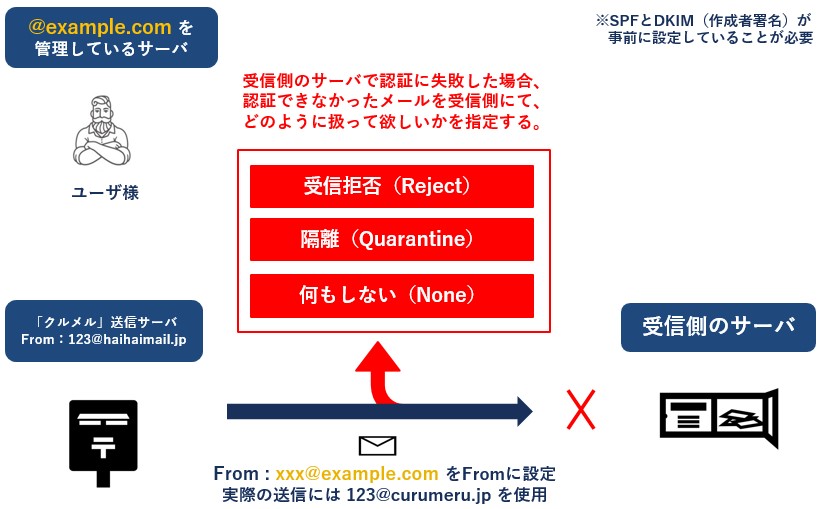 @example.com を管理しているサーバ

※SPFとDKIM（作成者署名）が事前に設定していることが必要

受信側のサーバで認証に失敗した場合、認証できなかったメールを受信側にて、どのように扱って欲しいかを指定する。

ユーザ様

受信拒否（Reject）

隔離（Quarantine）

何もしない（None）

「クルメル」送信サーバ
From：123@haihaimail.jp

受信側のサーバ

From : xxx@example.com をFromに設定
実際の送信には 123@curumeru.jp を使用